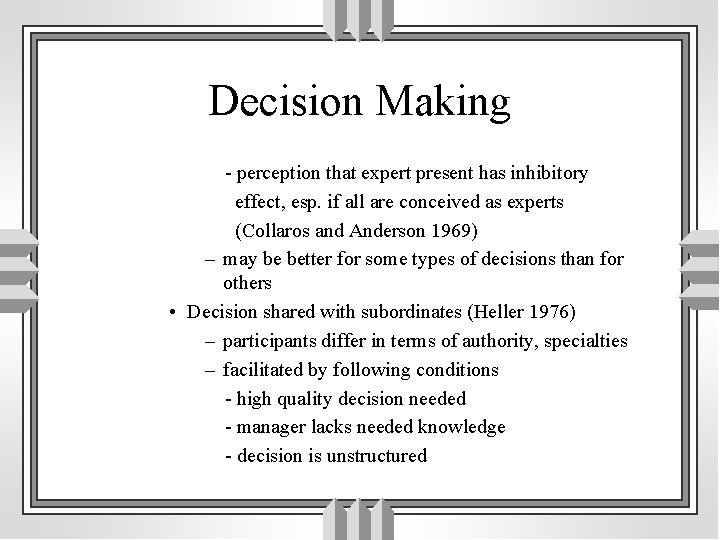 Decision Making

- perception that expert present has inhibitory effect, esp. if all are conceived as experts (Collaros and Anderson 1969)

– may be better for some types of decisions than for others

• Decision shared with subordinates (Heller 1976)

– participants differ in terms of authority, specialties

– facilitated by following conditions

- high quality decision needed

- manager lacks needed knowledge

- decision is unstructured